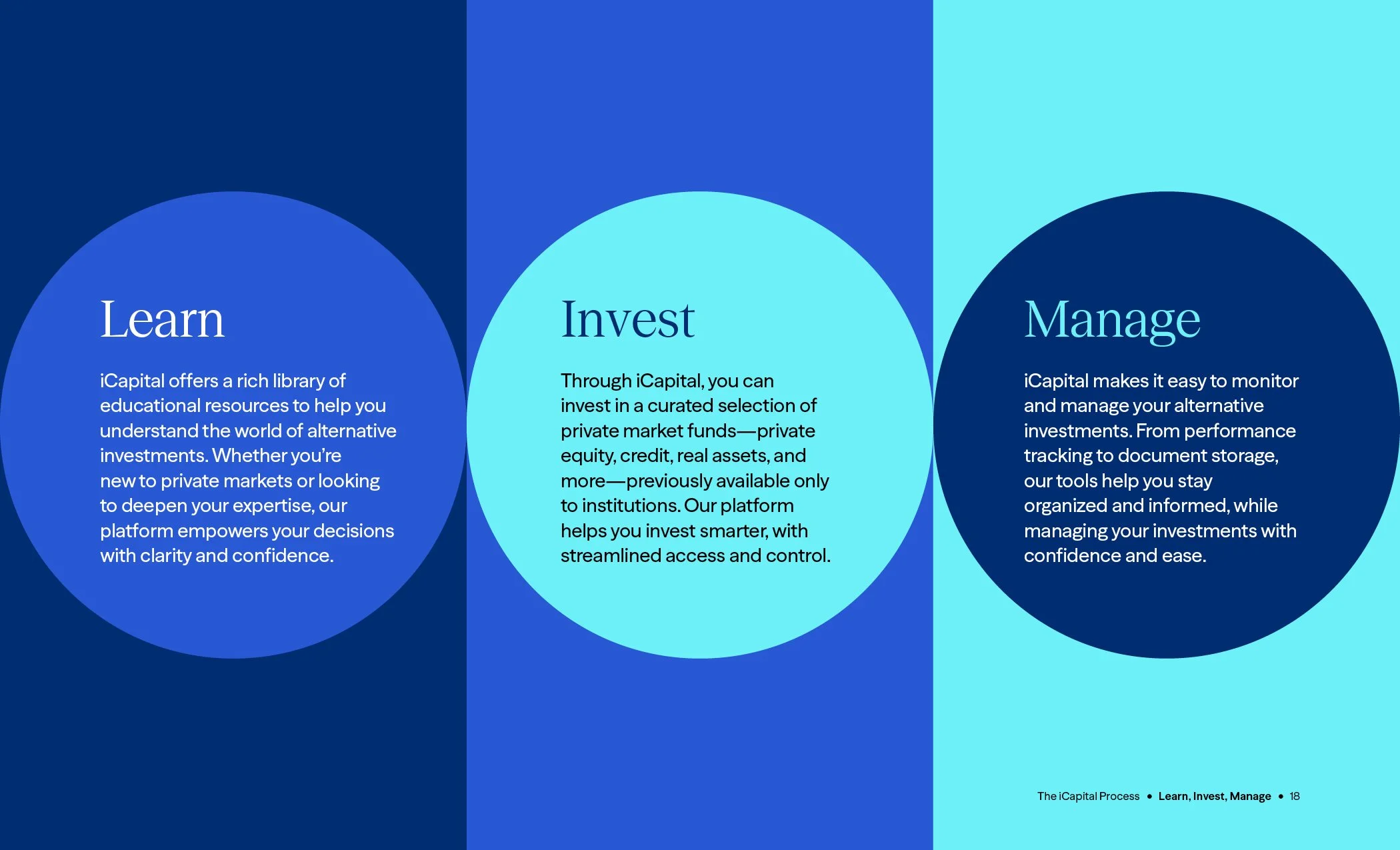 Learn

iCapital offers a rich library of educational resources to help you understand the world of alternative investments. Whether you're new to private markets or looking to deepen your expertise, our platform empowers your decisions with clarity and confidence.

Invest

Through iCapital, you can invest in a curated selection of private market funds—private equity, credit, real assets, and more—previously available only to institutions. Our platform helps you invest smarter, with streamlined access and control.

Manage

iCapital makes it easy to monitor and manage your alternative investments. From performance tracking to document storage, our tools help you stay organized and informed, while managing your investments with confidence and ease.

The iCapital Process • Learn, Invest, Manage • 18